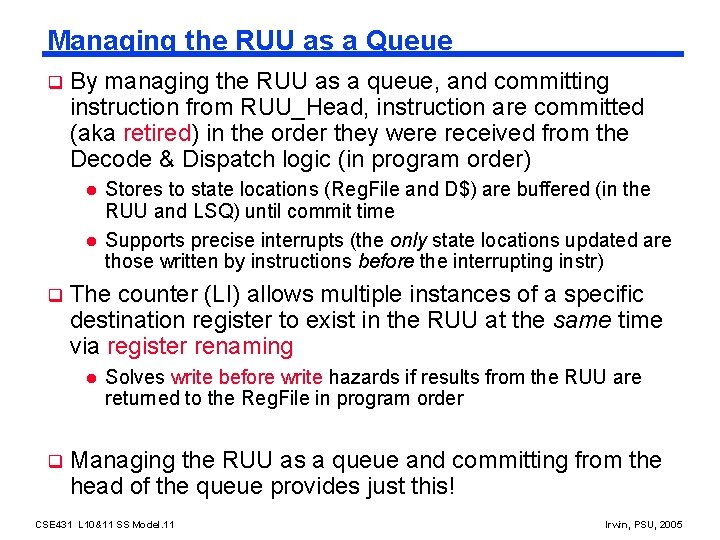 Managing the RUU as a Queue

By managing the RUU as a queue, and committing instruction from RUU_Head, instruction are committed (aka retired) in the order they were received from the Decode & Dispatch logic (in program order)

Stores to state locations (RegFile and D$) are buffered (in the RUU and LSQ) until commit time

Supports precise interrupts (the only state locations updated are those written by instructions before the interrupting instr)

The counter (LI) allows multiple instances of a specific destination register to exist in the RUU at the same time via register renaming

Solves write before write hazards if results from the RUU are returned to the RegFile in program order

Managing the RUU as a queue and committing from the head of the queue provides just this!

CSE431 L10&11 SS Model.11

Irwin, PSU, 2005